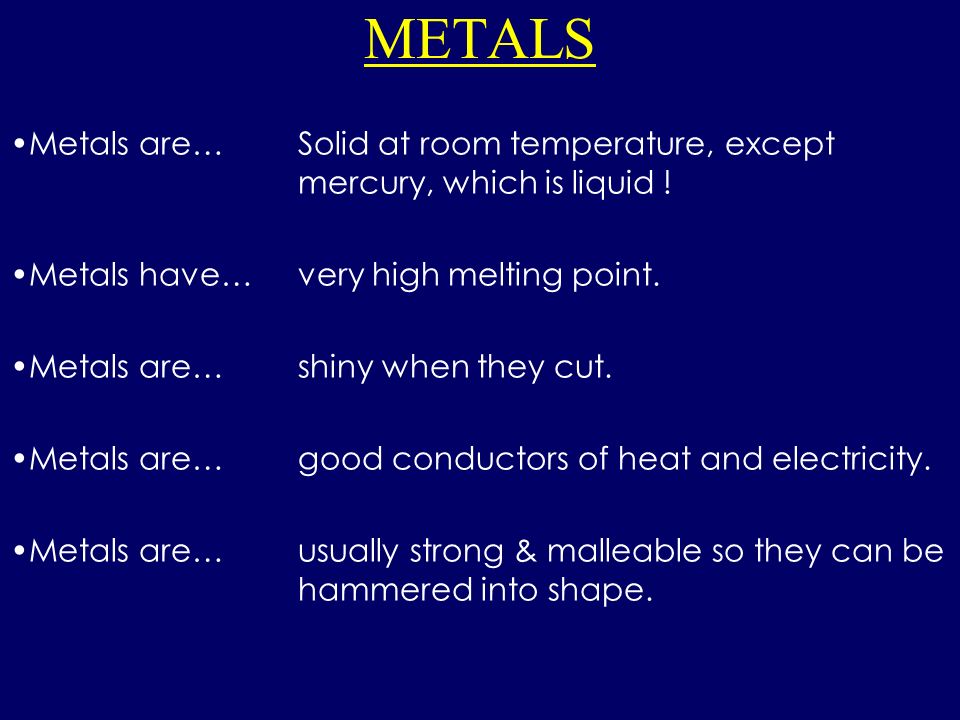 METALS

•Metals are… Solid at room temperature, except mercury, which is liquid !

•Metals have… very high melting point.

•Metals are… shiny when they cut.

•Metals are… good conductors of heat and electricity.

•Metals are… usually strong & malleable so they can be hammered into shape.